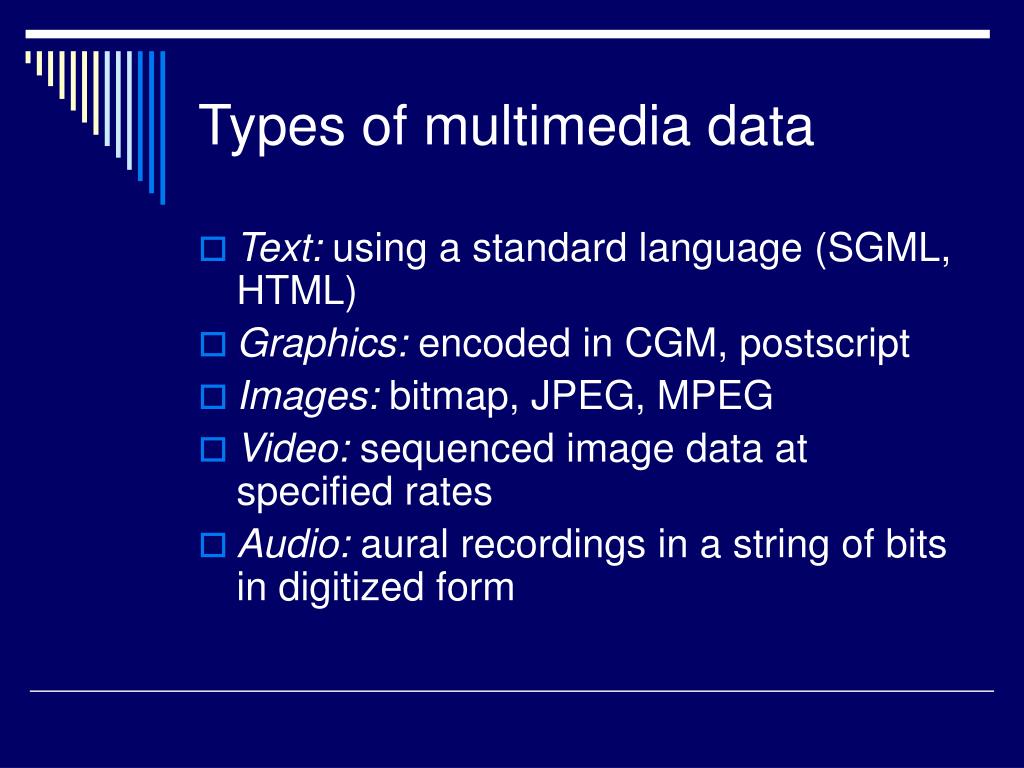 Types of multimedia data

Text: using a standard language (SGML, HTML)

Graphics: encoded in CGM, postscript

Images: bitmap, JPEG, MPEG

Video: sequenced image data at specified rates

Audio: aural recordings in a string of bits in digitized form